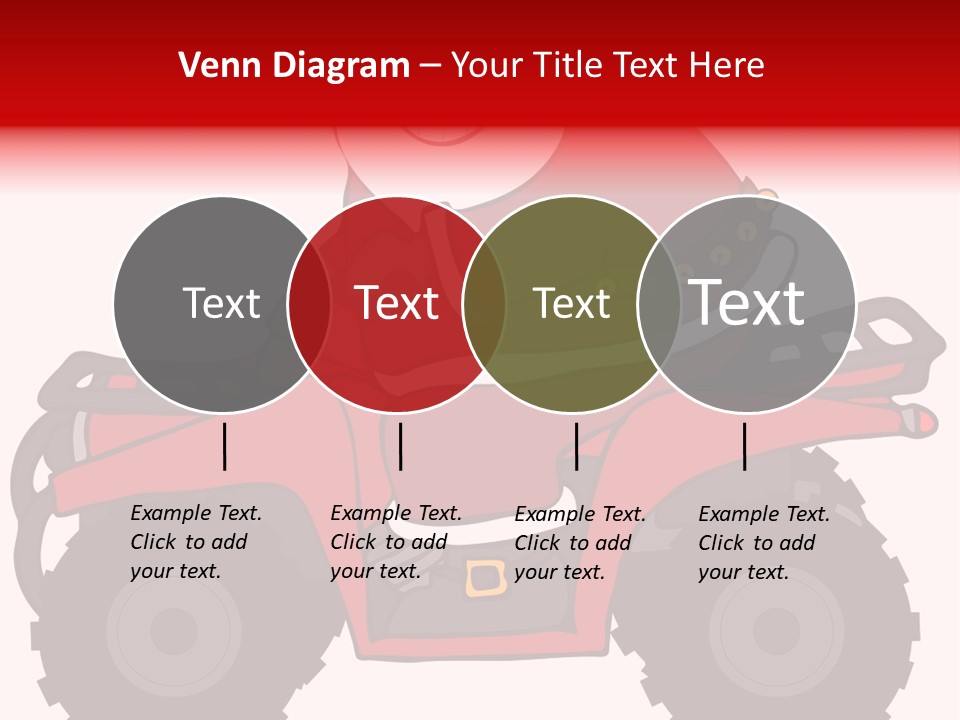 Venn Diagram – Your Title Text Here

Text

Text

Text

Text

Example Text. Click to add your text.

Example Text. Click to add your text.

Example Text. Click to add your text.

Example Text. Click to add your text.